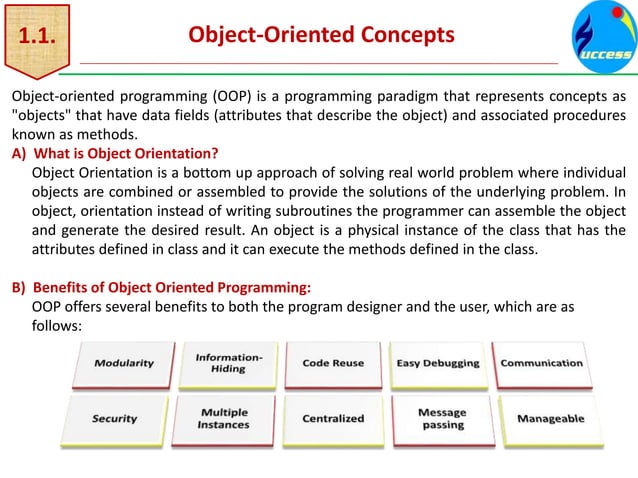 1.1.

Object-Oriented Concepts

uccess

Object-oriented programming (OOP) is a programming paradigm that represents concepts as "objects" that have data fields (attributes that describe the object) and associated procedures known as methods.

A) What is Object Orientation?

Object Orientation is a bottom up approach of solving real world problem where individual objects are combined or assembled to provide the solutions of the underlying problem. In object, orientation instead of writing subroutines the programmer can assemble the object and generate the desired result. An object is a physical instance of the class that has the attributes defined in class and it can execute the methods defined in the class.

B) Benefits of Object Oriented Programming:

OOP offers several benefits to both the program designer and the user, which are as follows:

Modularity

Information-Hiding

Code Reuse

Easy Debugging

Communication

Security

Multiple Instances

Centralized

Message passing

Manageable